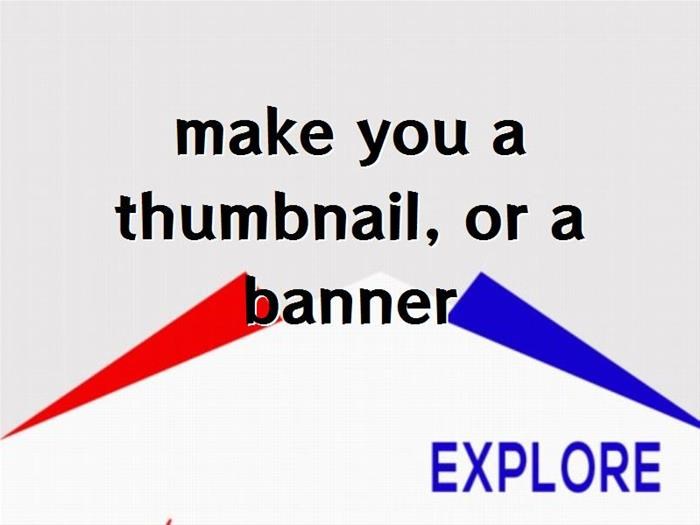 make you a thumbnail, or a banner

EXPLORE